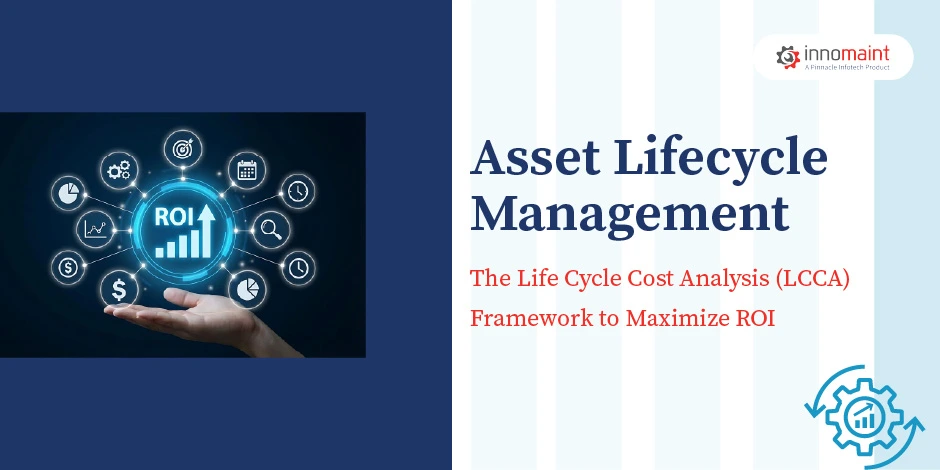 ROI

innomaint
A Pinnacle Infotech Product

Asset Lifecycle Management

The Life Cycle Cost Analysis (LCCA) Framework to Maximize ROI